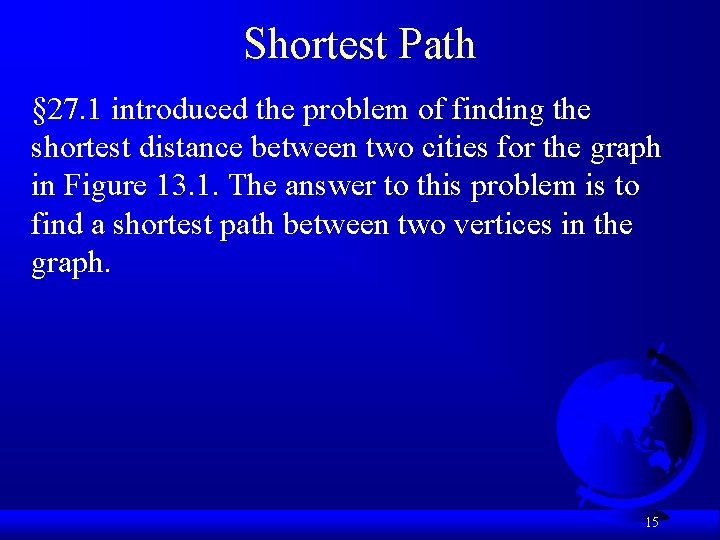 Shortest Path

§27.1 introduced the problem of finding the shortest distance between two cities for the graph in Figure 13.1. The answer to this problem is to find a shortest path between two vertices in the graph.

15